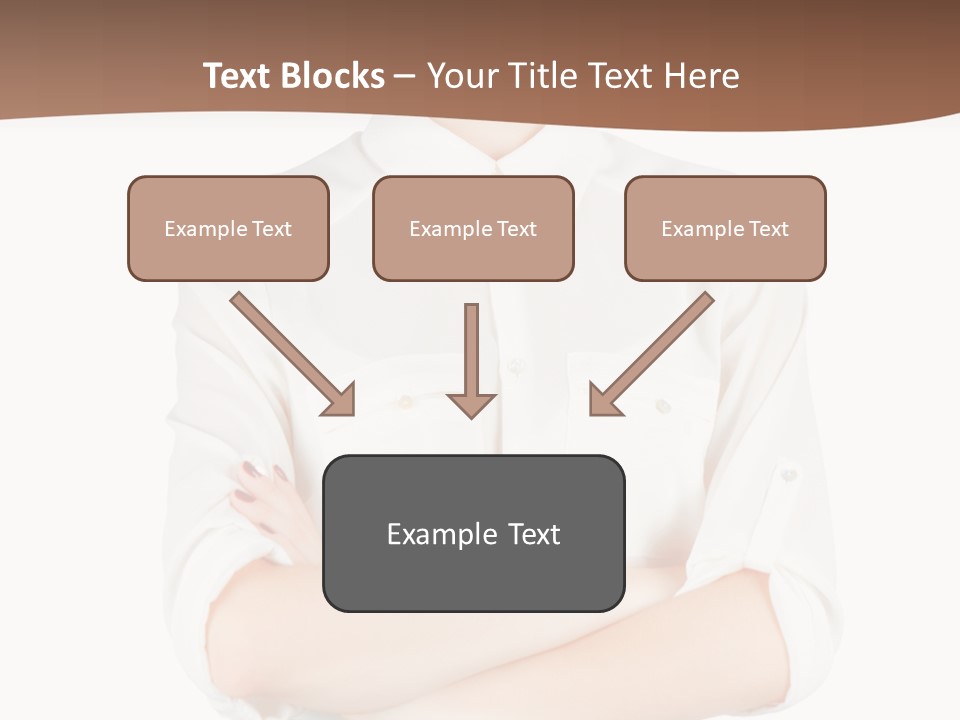 Text Blocks – Your Title Text Here

Example Text

Example Text

Example Text

Example Text